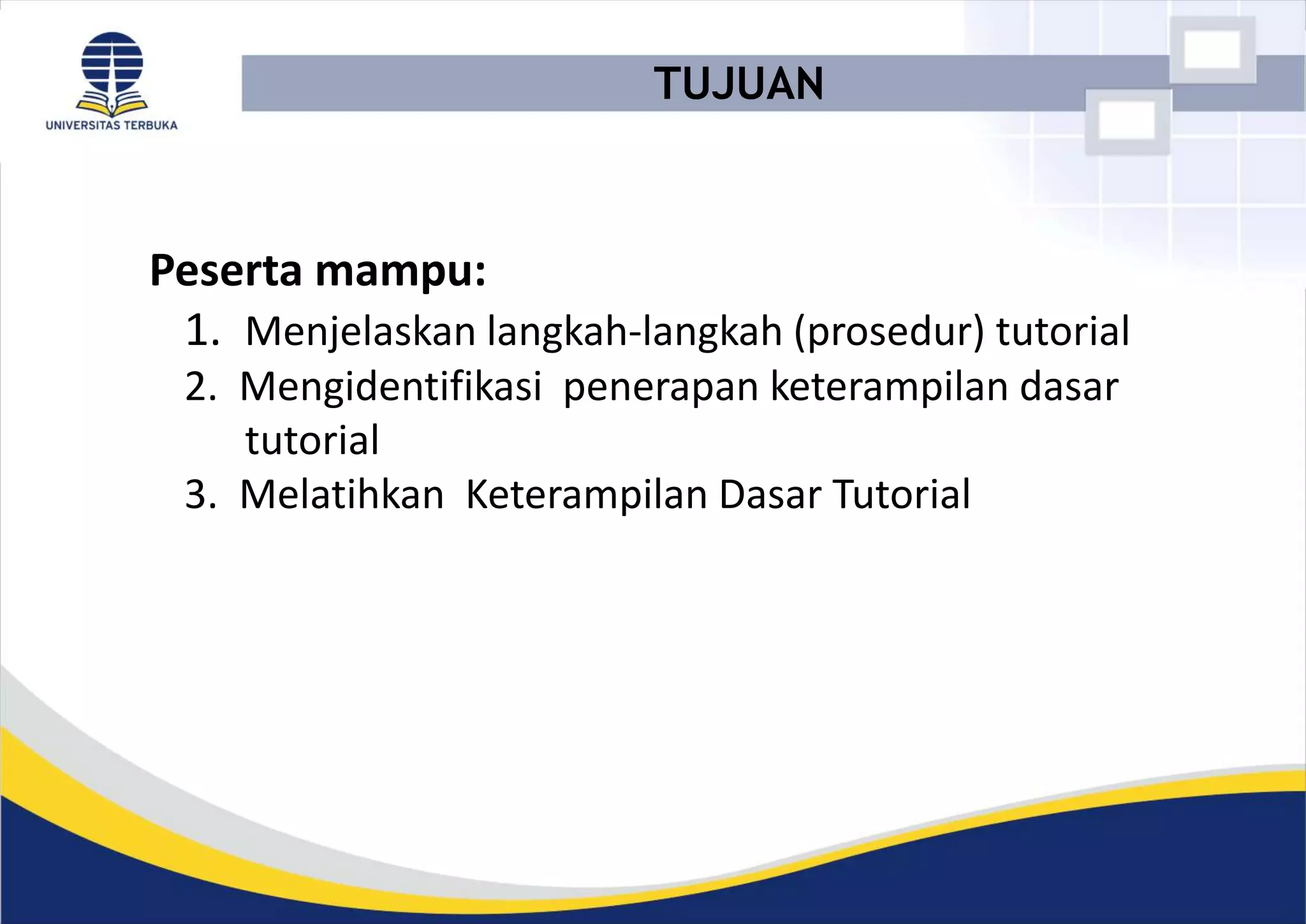 UNIVERSITAS TERBUKA

TUJUAN

Peserta mampu:

1. Menjelaskan langkah-langkah (prosedur) tutorial
2. Mengidentifikasi penerapan keterampilan dasar tutorial
3. Melatihkan Keterampilan Dasar Tutorial